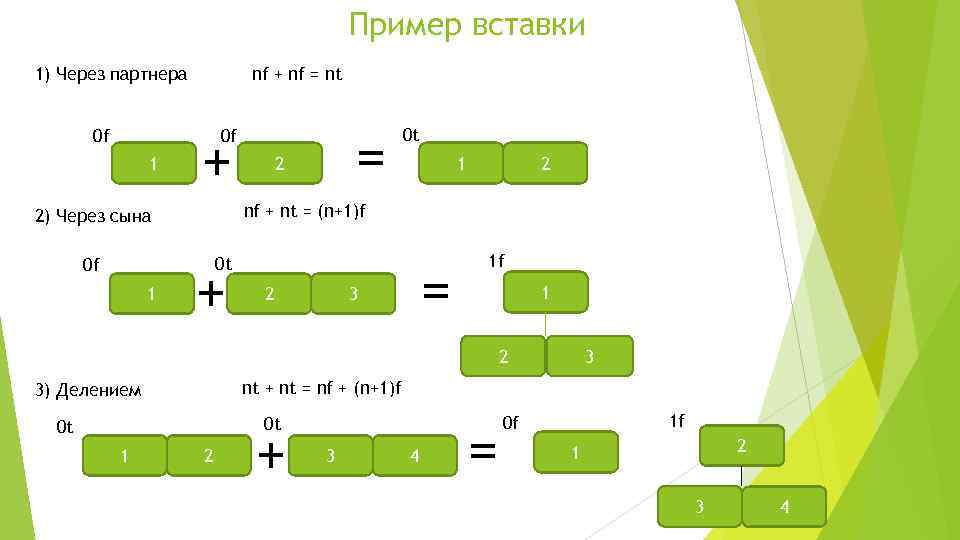 Пример вставки

1) Через партнера nf + nf = nt

0f 1 + 0f 2 = 0t 1 2

2) Через сына nf + nt = (n+1)f

0f 1 + 0t 2 3 = 1f 1 2 3

3) Делением nt + nt = nf + (n+1)f

0t 1 2 + 0t 3 4 = 0f 1 1f 2 3 4